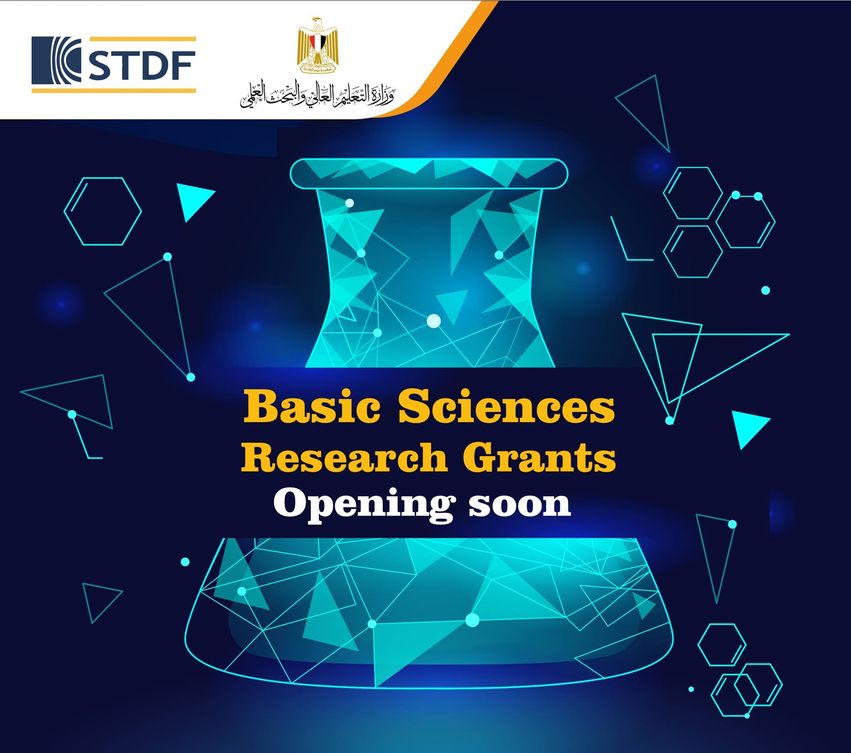 STDF

وزارة التعليم العالي والبحث العلمي

Basic Sciences Research Grants Opening soon